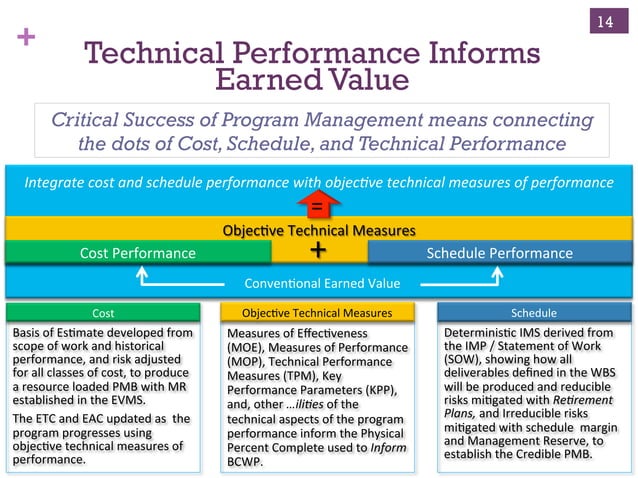 14

+

Technical Performance Informs Earned Value

Critical Success of Program Management means connecting the dots of Cost, Schedule, and Technical Performance

Integrate cost and schedule performance with objective technical measures of performance

=

Objective Technical Measures

Cost Performance

+

Schedule Performance

Conventional Earned Value

Cost

Basis of Estimate developed from scope of work and historical performance, and risk adjusted for all classes of cost, to produce a resource loaded PMB with MR established in the EVMS.

The ETC and EAC updated as the program progresses using objective technical measures of performance.

Objective Technical Measures

Measures of Effectiveness (MOE), Measures of Performance (MOP), Technical Performance Measures (TPM), Key Performance Parameters (KPP), and, other …ilities of the technical aspects of the program performance inform the Physical Percent Complete used to Inform BCWP.

Schedule

Deterministic IMS derived from the IMP / Statement of Work (SOW), showing how all deliverables defined in the WBS will be produced and reducible risks mitigated with Retirement Plans, and Irreducible risks mitigated with schedule margin and Management Reserve, to establish the Credible PMB.